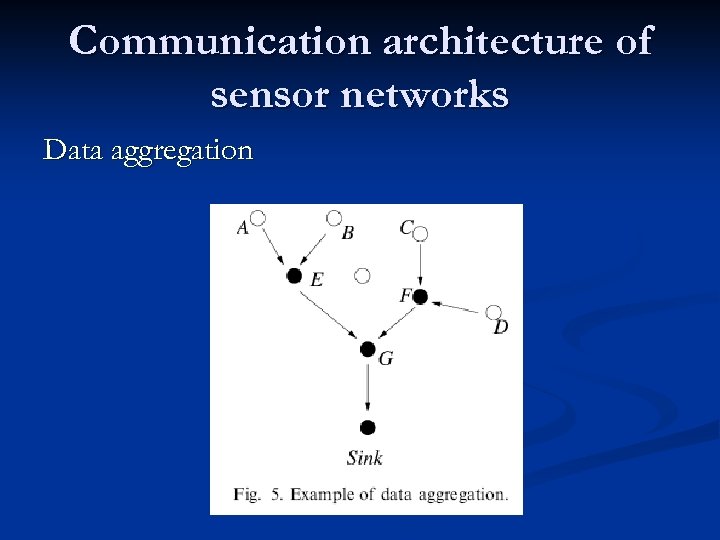 Communication architecture of sensor networks

Data aggregation

A B C E F D G Sink

Fig. 5. Example of data aggregation.